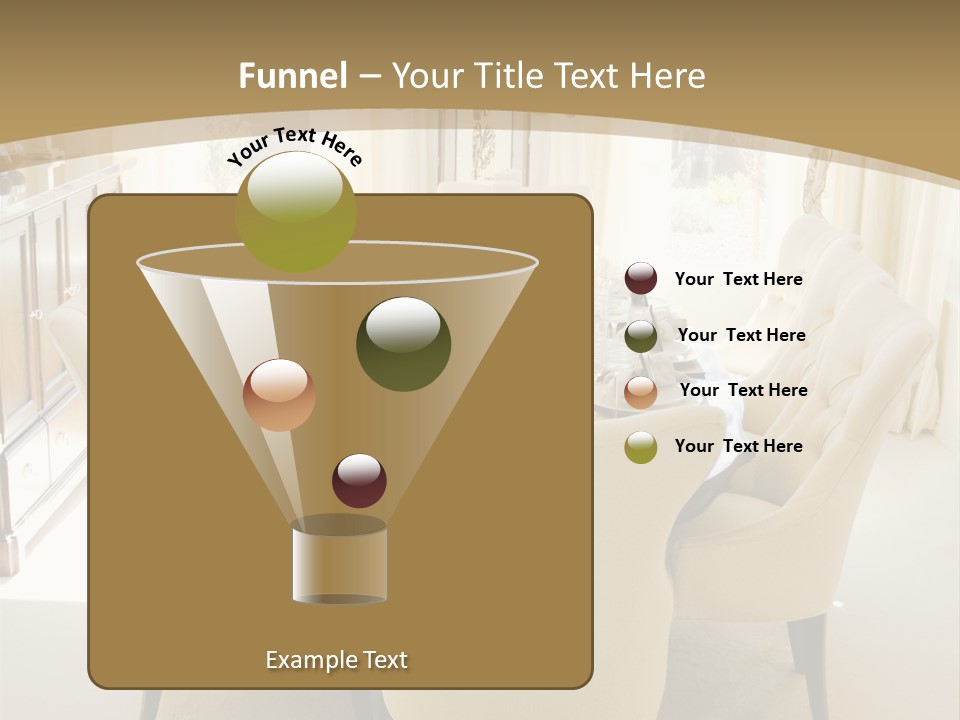 Funnel – Your Title Text Here

Your Text Here

Example Text

Your Text Here

Your Text Here

Your Text Here

Your Text Here